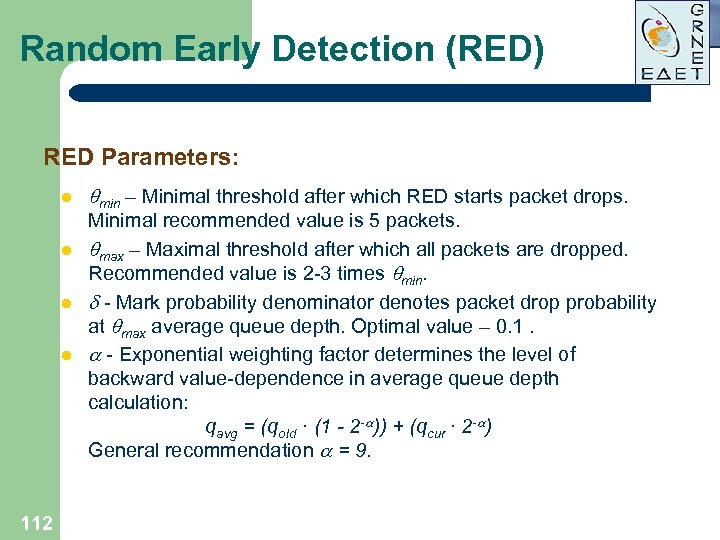 Random Early Detection (RED)

GRNET
ΕΔΕΤ

RED Parameters:

- $\theta_{min}$ – Minimal threshold after which RED starts packet drops. Minimal recommended value is 5 packets.
- $\theta_{max}$ – Maximal threshold after which all packets are dropped. Recommended value is 2-3 times $\theta_{min}$.
- $\delta$ - Mark probability denominator denotes packet drop probability at $\theta_{max}$ average queue depth. Optimal value – 0.1 .
- $\alpha$ - Exponential weighting factor determines the level of backward value-dependence in average queue depth calculation:

$q_{avg} = (q_{old} \cdot (1 - 2^{-\alpha})) + (q_{cur} \cdot 2^{-\alpha})$

General recommendation $\alpha = 9$.

112